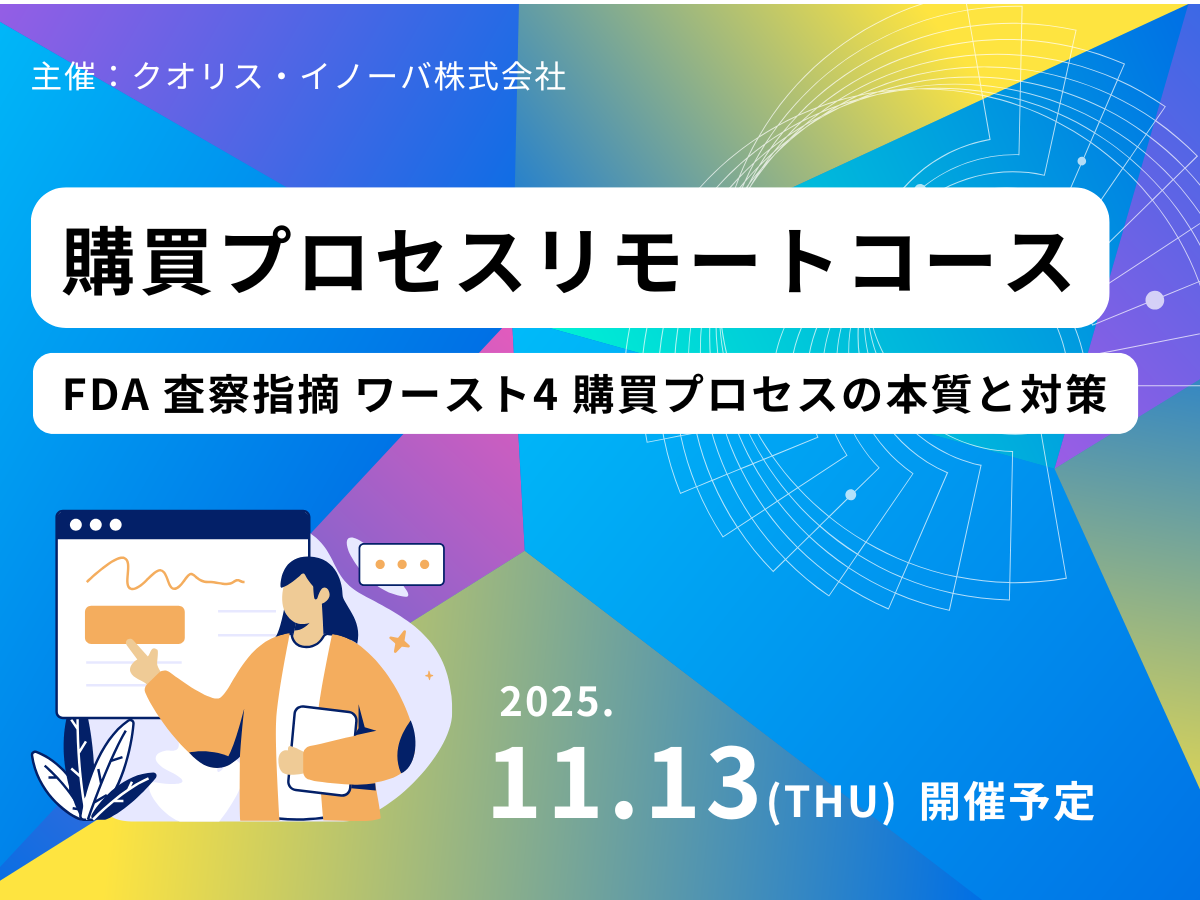 主催：クオリス・イノーバ株式会社

購買プロセスリモートコース

FDA 査察指摘 ワースト4 購買プロセスの本質と対策

2025.
11.13(THU) 開催予定